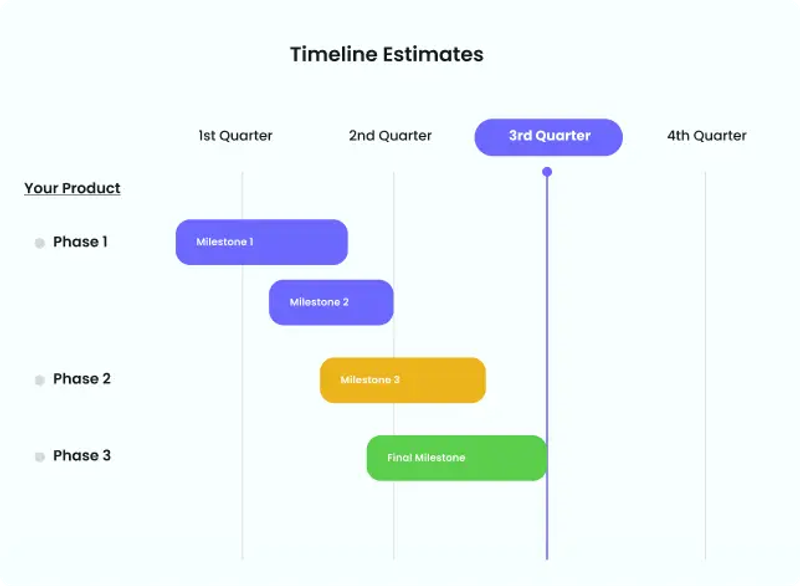 Timeline Estimates

1st Quarter
2nd Quarter
3rd Quarter
4th Quarter

Your Product

Phase 1
Milestone 1
Milestone 2

Phase 2
Milestone 3

Phase 3
Final Milestone